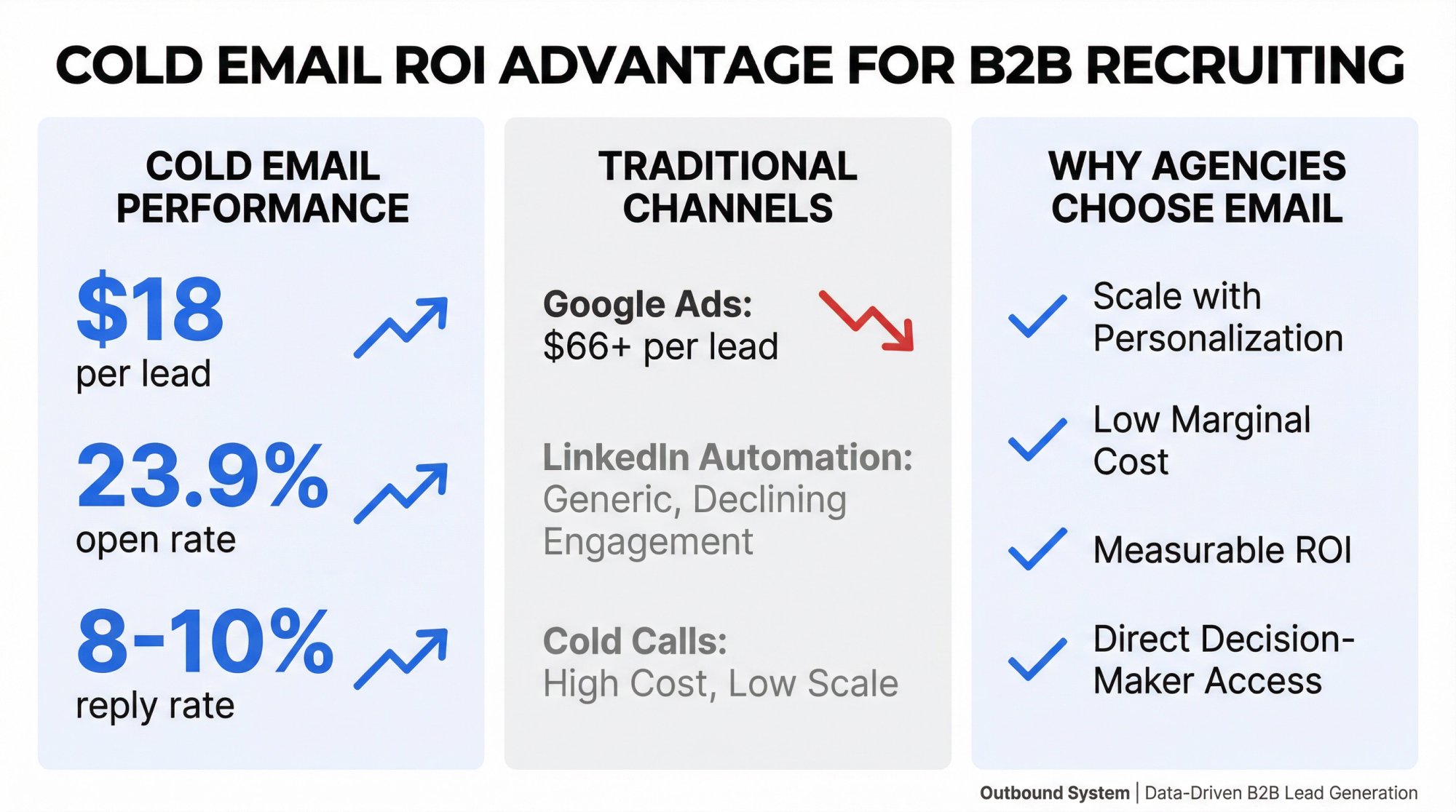 COLD EMAIL ROI ADVANTAGE FOR B2B RECRUITING

COLD EMAIL PERFORMANCE

$18
per lead

23.9%
open rate

8-10%
reply rate

TRADITIONAL CHANNELS

Google Ads:
$66+ per lead

LinkedIn Automation:
Generic, Declining Engagement

Cold Calls:
High Cost, Low Scale

WHY AGENCIES CHOOSE EMAIL

Scale with Personalization

Low Marginal Cost

Measurable ROI

Direct Decision-Maker Access

Outbound System | Data-Driven B2B Lead Generation